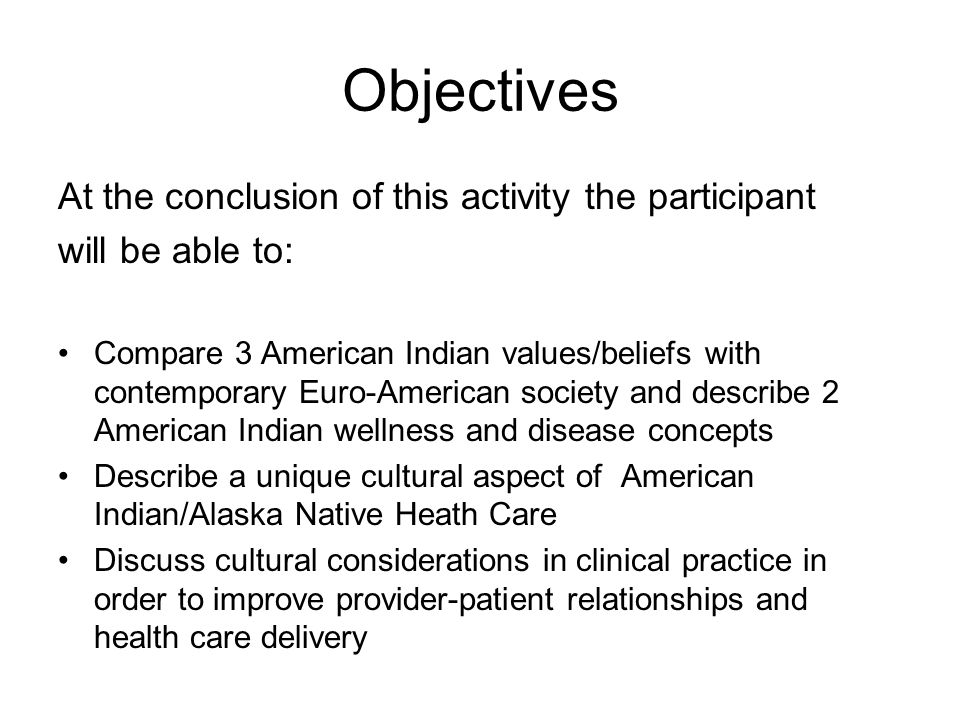 Objectives

At the conclusion of this activity the participant will be able to:

• Compare 3 American Indian values/beliefs with contemporary Euro-American society and describe 2 American Indian wellness and disease concepts
• Describe a unique cultural aspect of American Indian/Alaska Native Heath Care
• Discuss cultural considerations in clinical practice in order to improve provider-patient relationships and health care delivery